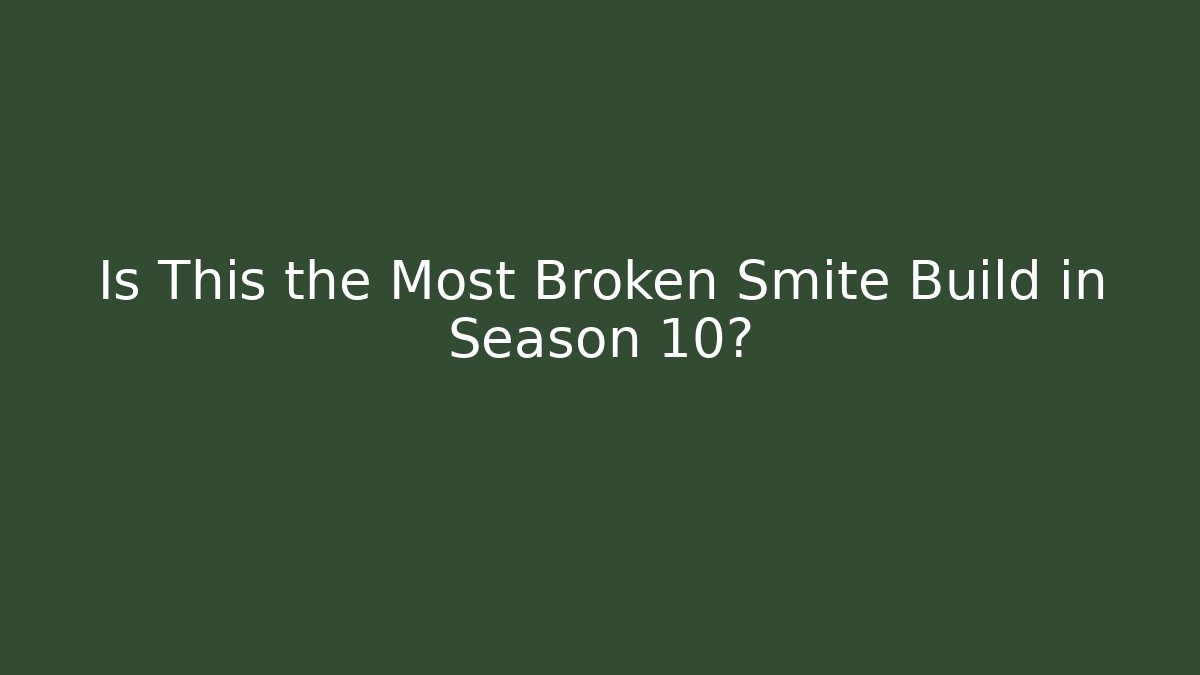 Is This the Most Broken Smite Build in Season 10?